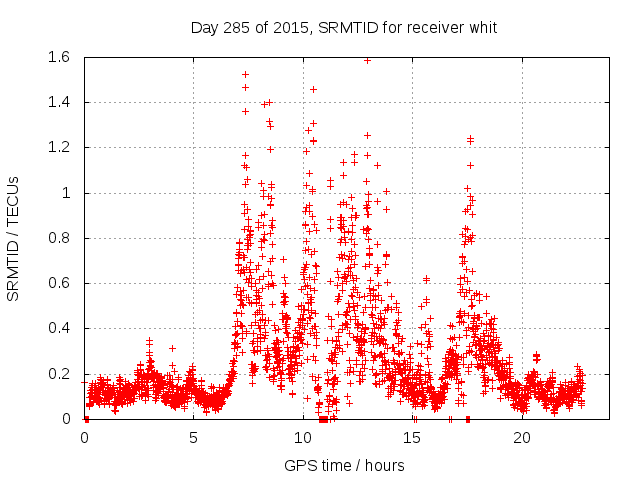 Day 285 of 2015, SRMTID for receiver whit

SRMTID / TECUs

1.6
1.4
1.2
1
0.8
0.6
0.4
0.2
0

0
5
10
15
20

GPS time / hours